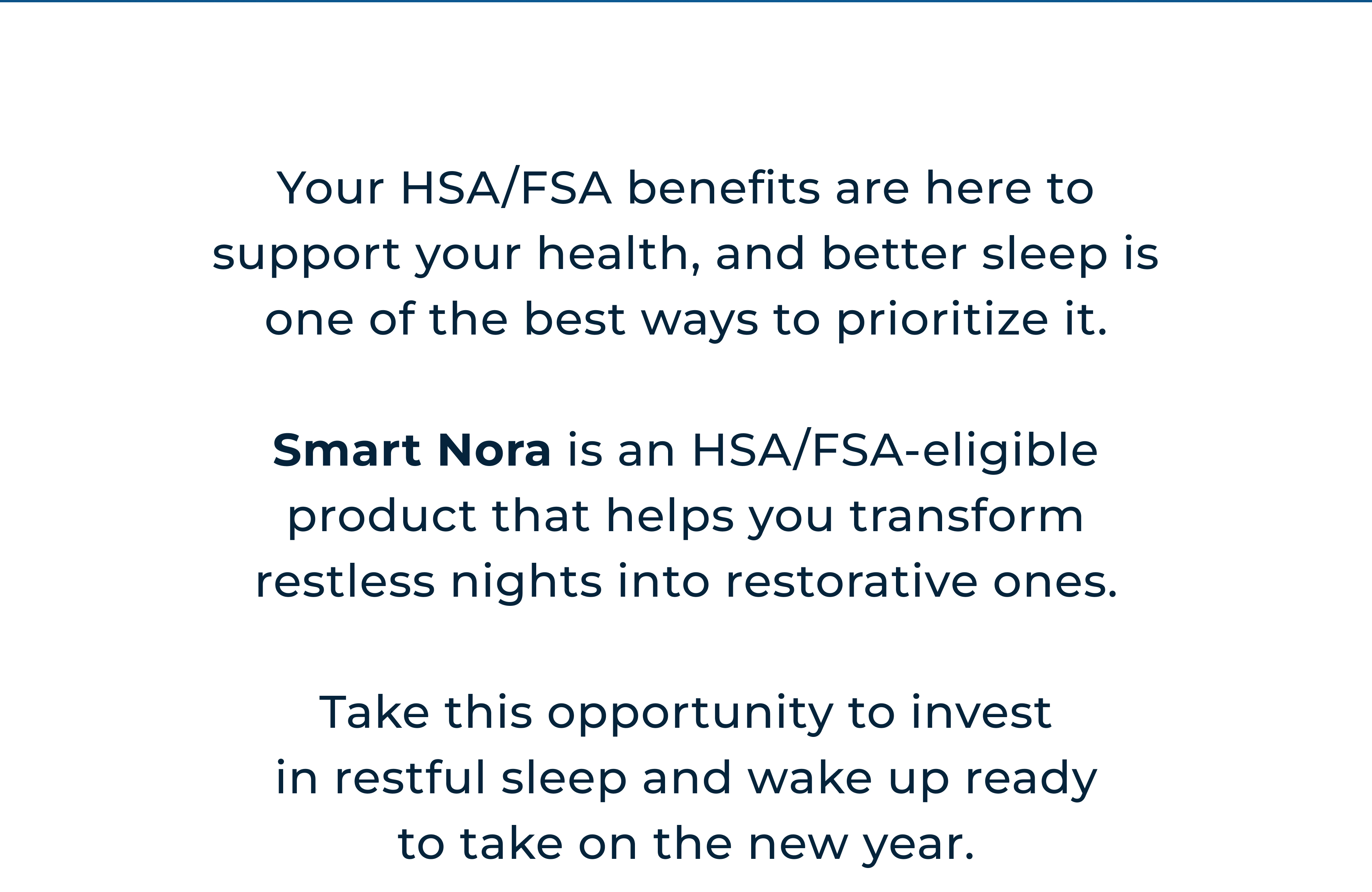 Your HSA/FSA benefits are here to support your health, and better sleep is one of the best ways to prioritize it.

Smart Nora is an HSA/FSA-eligible product that helps you transform restless nights into restorative ones.

Take this opportunity to invest in restful sleep and wake up ready to take on the new year.